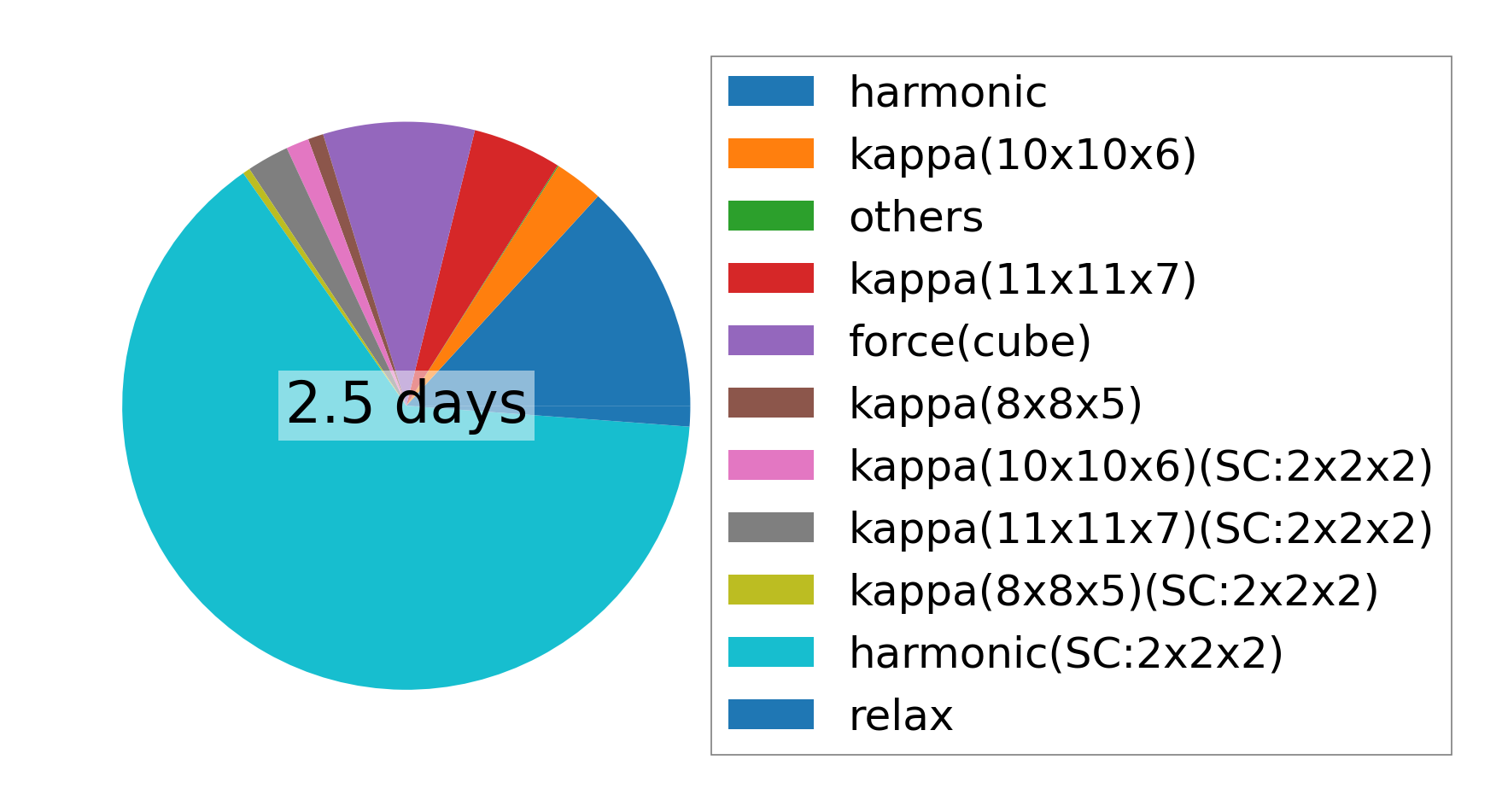 2.5 days

harmonic
kappa(10x10x6)
others
kappa(11x11x7)
force(cube)
kappa(8x8x5)
kappa(10x10x6)(SC:2x2x2)
kappa(11x11x7)(SC:2x2x2)
kappa(8x8x5)(SC:2x2x2)
harmonic(SC:2x2x2)
relax